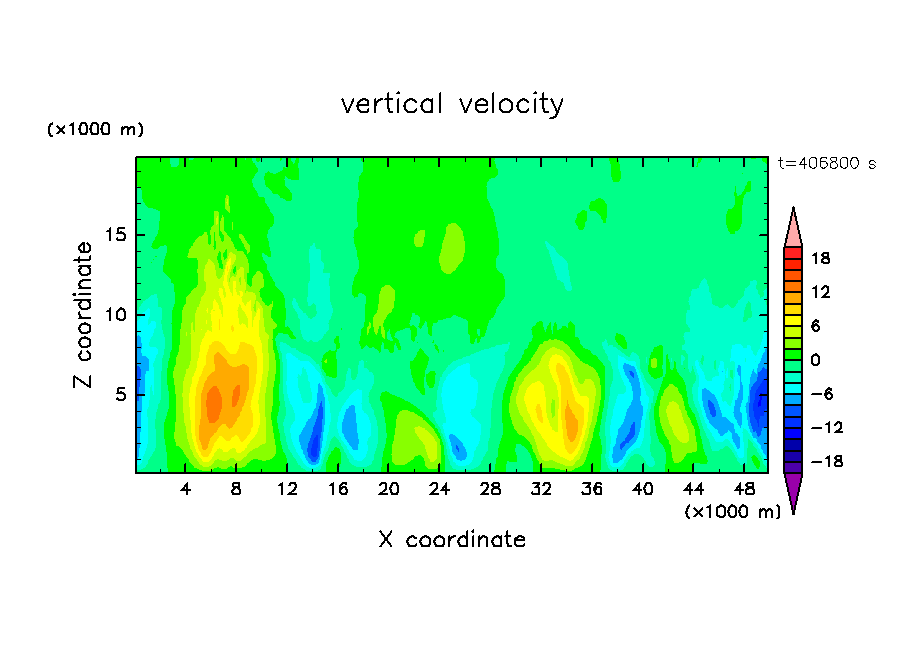 vertical velocity

(×1000 m)

t=406800 s

Z coordinate

15
10
5

4 8 12 16 20 24 28 32 36 40 44 48

(×1000 m)

X coordinate

18
12
6
0
−6
−12
−18